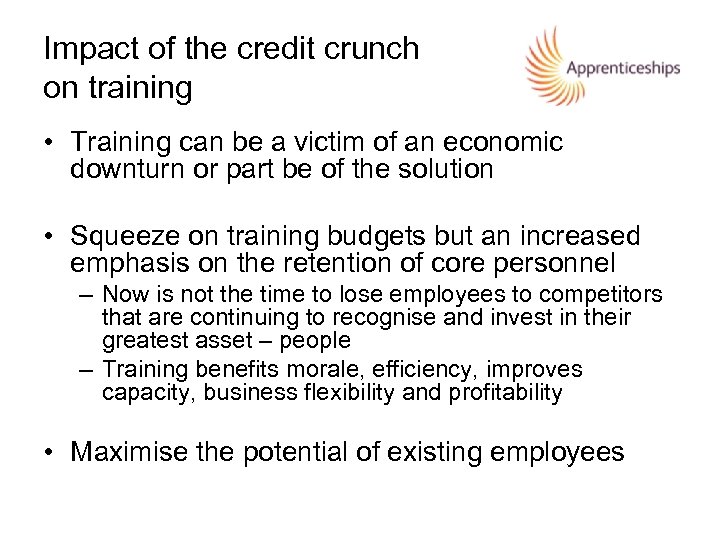 Impact of the credit crunch on training

Apprenticeships

• Training can be a victim of an economic downturn or part be of the solution

• Squeeze on training budgets but an increased emphasis on the retention of core personnel
– Now is not the time to lose employees to competitors that are continuing to recognise and invest in their greatest asset – people
– Training benefits morale, efficiency, improves capacity, business flexibility and profitability

• Maximise the potential of existing employees